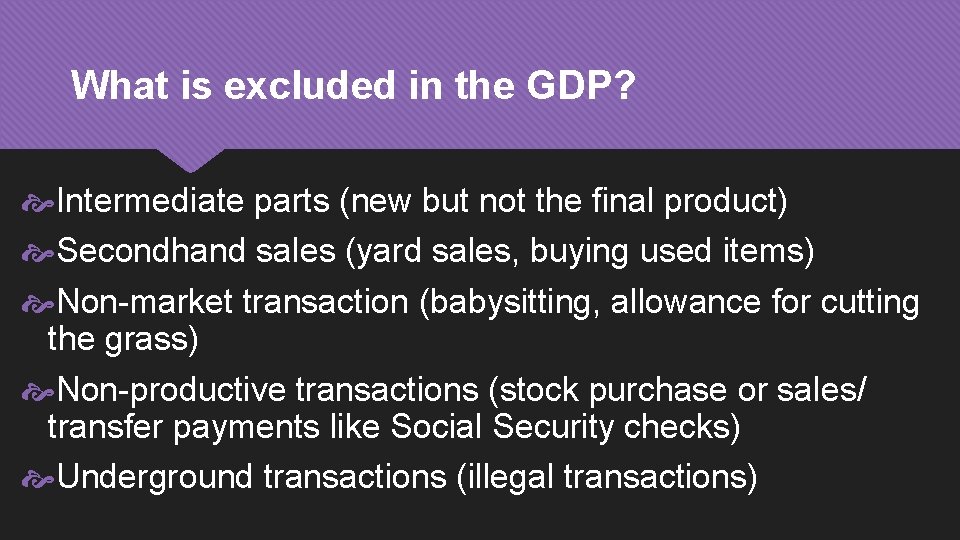 What is excluded in the GDP?

Intermediate parts (new but not the final product)

Secondhand sales (yard sales, buying used items)

Non-market transaction (babysitting, allowance for cutting the grass)

Non-productive transactions (stock purchase or sales/ transfer payments like Social Security checks)

Underground transactions (illegal transactions)